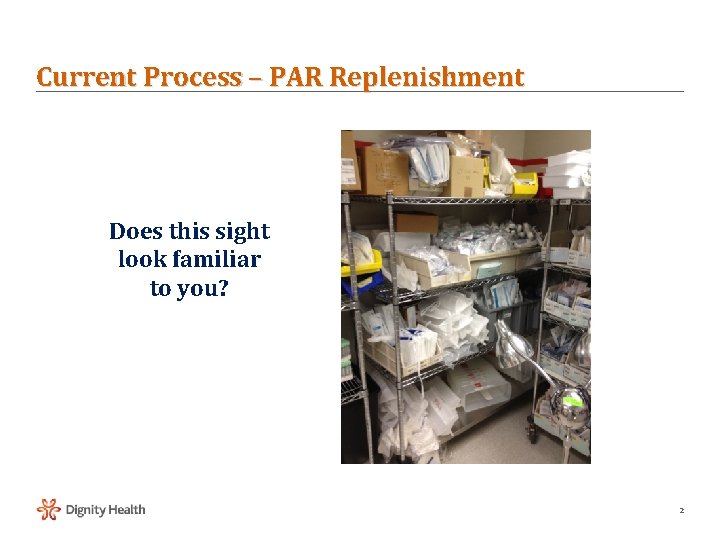 Current Process – PAR Replenishment

Does this sight look familiar to you?

Dignity Health

2